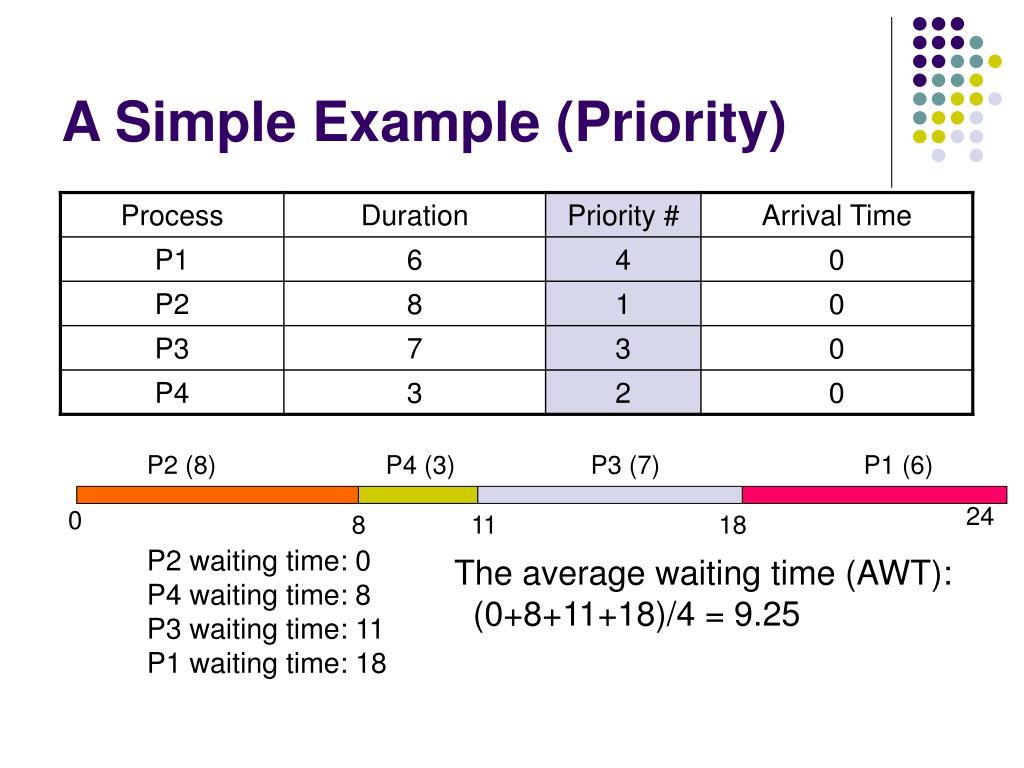 A Simple Example (Priority)

| Process | Duration | Priority # | Arrival Time |
|---|---|---|---|
| P1 | 6 | 4 | 0 |
| P2 | 8 | 1 | 0 |
| P3 | 7 | 3 | 0 |
| P4 | 3 | 2 | 0 |

P2 (8)
P4 (3)
P3 (7)
P1 (6)

0
8
11
18
24

P2 waiting time: 0
P4 waiting time: 8
P3 waiting time: 11
P1 waiting time: 18

The average waiting time (AWT):
(0+8+11+18)/4 = 9.25